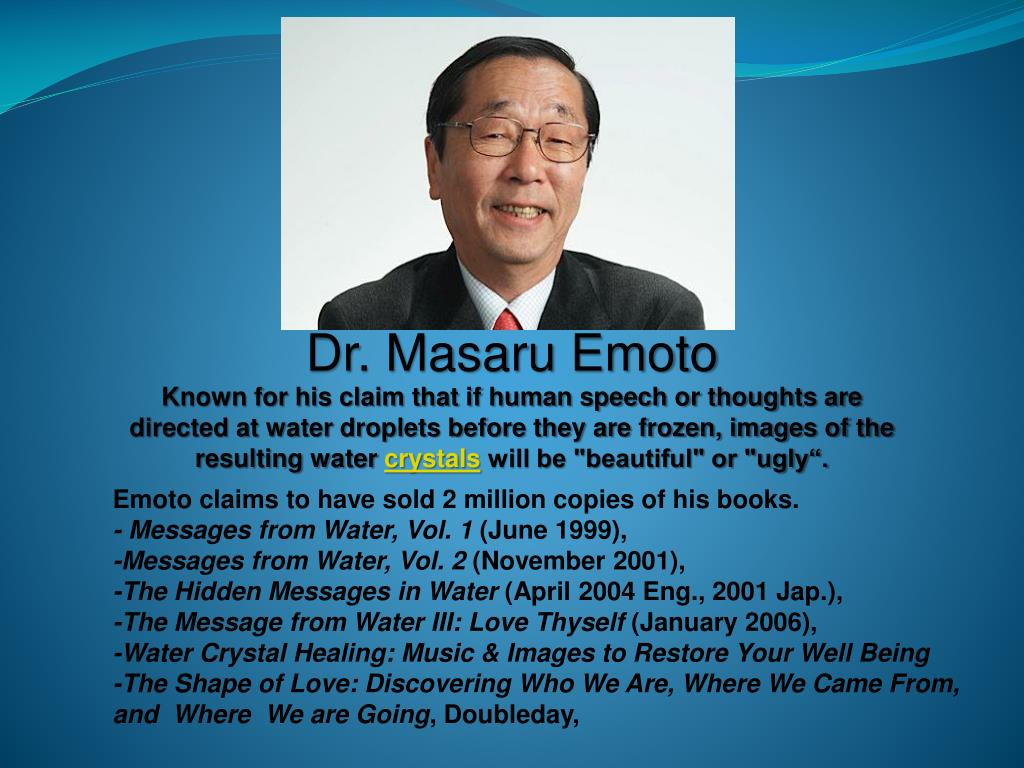 Dr. Masaru Emoto

Known for his claim that if human speech or thoughts are directed at water droplets before they are frozen, images of the resulting water crystals will be "beautiful" or "ugly“.

Emoto claims to have sold 2 million copies of his books.
- Messages from Water, Vol. 1 (June 1999),
-Messages from Water, Vol. 2 (November 2001),
-The Hidden Messages in Water (April 2004 Eng., 2001 Jap.),
-The Message from Water III: Love Thyself (January 2006),
-Water Crystal Healing: Music & Images to Restore Your Well Being
-The Shape of Love: Discovering Who We Are, Where We Came From, and Where We are Going, Doubleday,